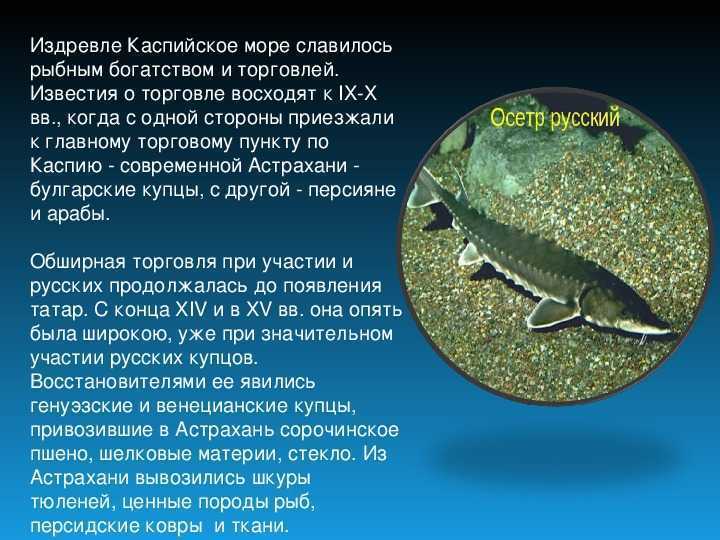 Издревле Каспийское море славилось рыбным богатством и торговлей. Известия о торговле восходят к IX-X вв., когда с одной стороны приезжали к главному торговому пункту по Каспию - современной Астрахани - булгарские купцы, с другой - персияне и арабы.

Обширная торговля при участии и русских продолжалась до появления татар. С конца XIV и в XV вв. она опять была широкою, уже при значительном участии русских купцов. Восстановителями ее явились генуэзские и венецианские купцы, привозившие в Астрахань сорочинское пшено, шелковые материи, стекло. Из Астрахани вывозились шкуры тюленей, ценные породы рыб, персидские ковры и ткани.

Осетр русский